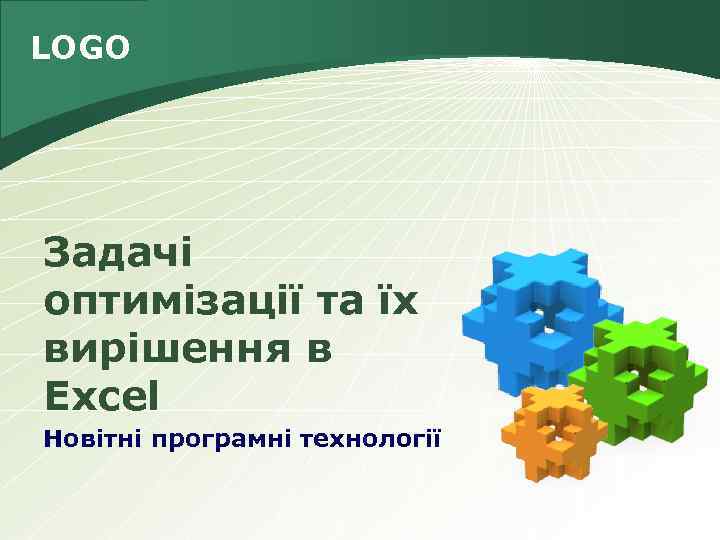 LOGO

Задачі оптимізації та їх вирішення в Excel

Новітні програмні технології